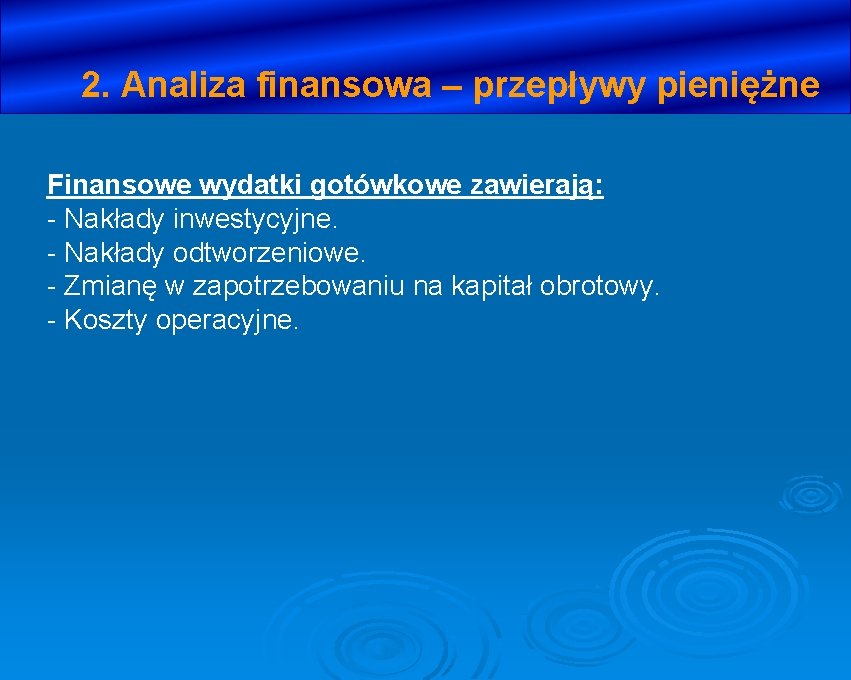 2. Analiza finansowa – przepływy pieniężne

Finansowe wydatki gotówkowe zawierają:
- Nakłady inwestycyjne.
- Nakłady odtworzeniowe.
- Zmianę w zapotrzebowaniu na kapitał obrotowy.
- Koszty operacyjne.